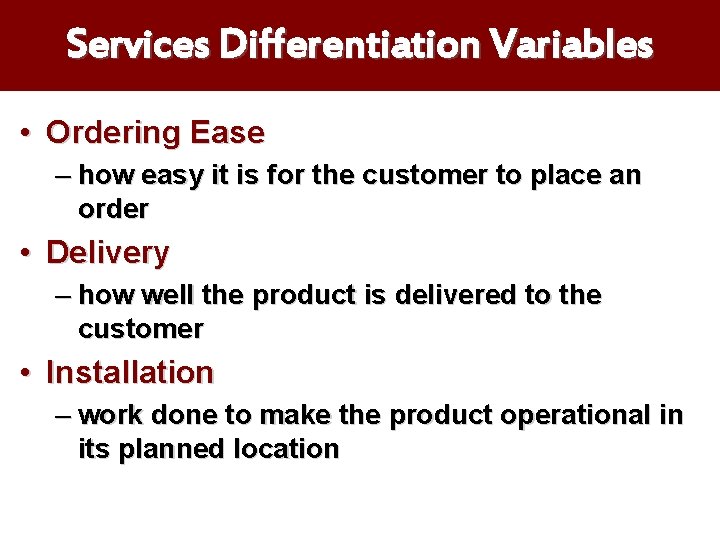 Services Differentiation Variables

• Ordering Ease
– how easy it is for the customer to place an order

• Delivery
– how well the product is delivered to the customer

• Installation
– work done to make the product operational in its planned location